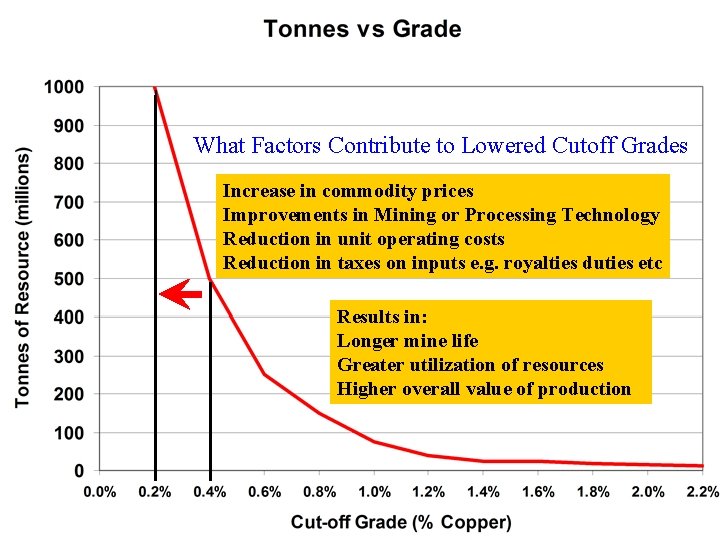 Tonnes vs Grade

Tonnes of Resource (millions)

1000
900
800
700
600
500
400
300
200
100
0

What Factors Contribute to Lowered Cutoff Grades

Increase in commodity prices
Improvements in Mining or Processing Technology
Reduction in unit operating costs
Reduction in taxes on inputs e.g. royalties duties etc

Results in:
Longer mine life
Greater utilization of resources
Higher overall value of production

0.0% 0.2% 0.4% 0.6% 0.8% 1.0% 1.2% 1.4% 1.6% 1.8% 2.0% 2.2%

Cut-off Grade (% Copper)